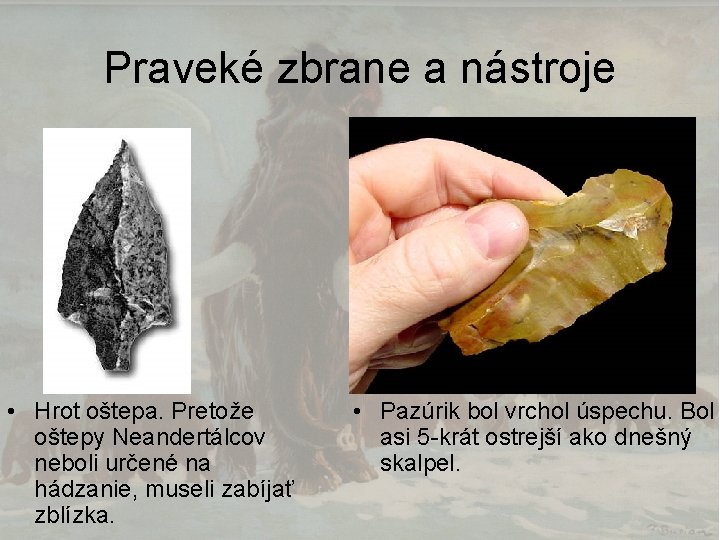 Praveké zbrane a nástroje

• Hrot oštepa. Pretože oštepy Neandertálcov neboli určené na hádzanie, museli zabíjať zblízka.

• Pazúrik bol vrchol úspechu. Bol asi 5-krát ostrejší ako dnešný skalpel.